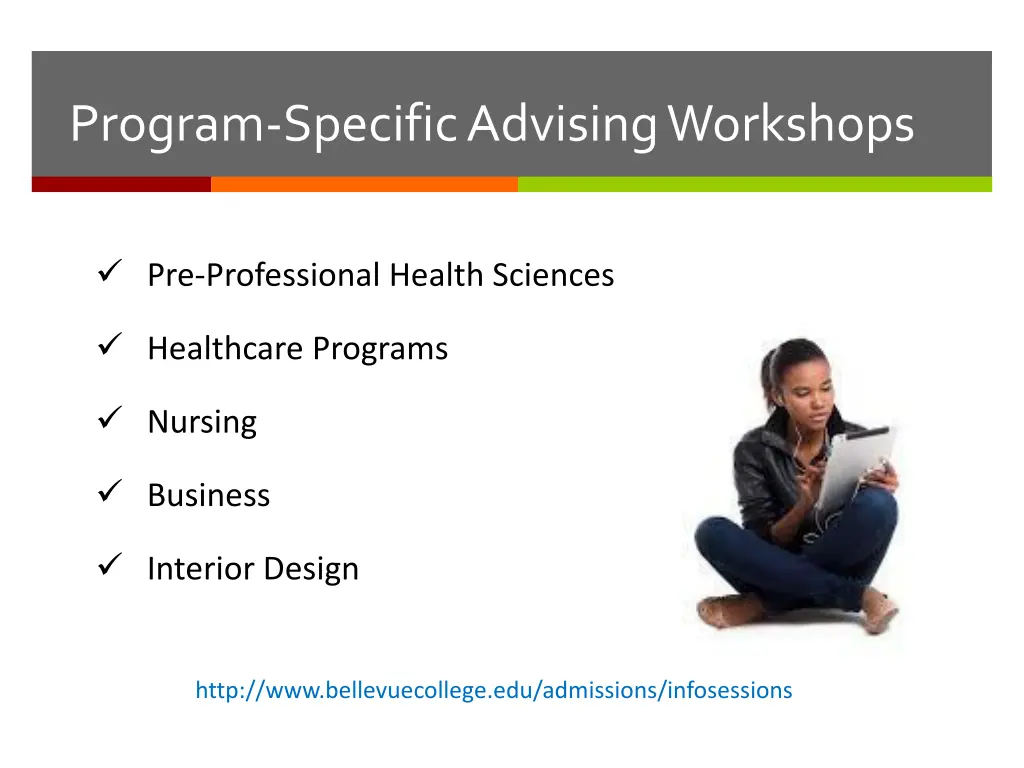 Program-Specific Advising Workshops

✓ Pre-Professional Health Sciences

✓ Healthcare Programs

✓ Nursing

✓ Business

✓ Interior Design

http://www.bellevuecollege.edu/admissions/infosessions